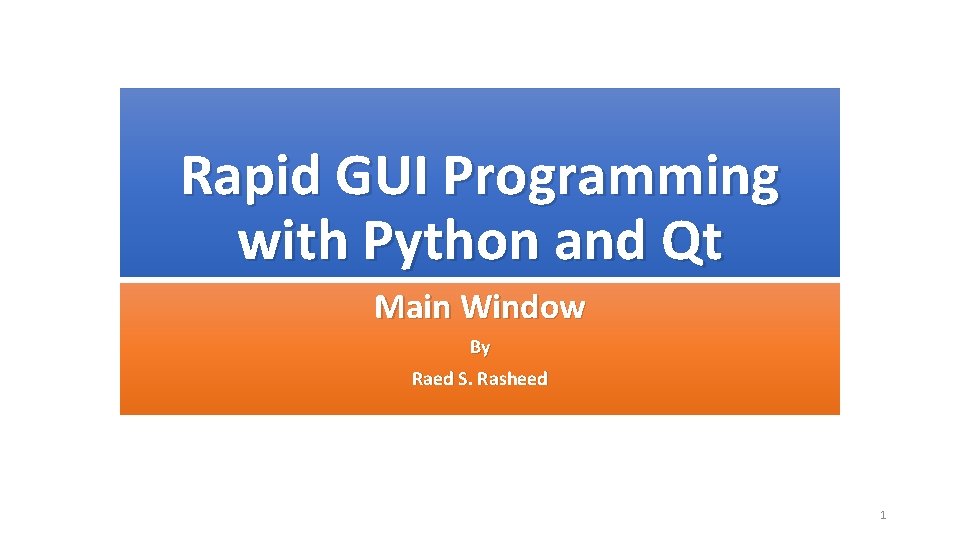 Rapid GUI Programming with Python and Qt

Main Window

By

Raed S. Rasheed

1